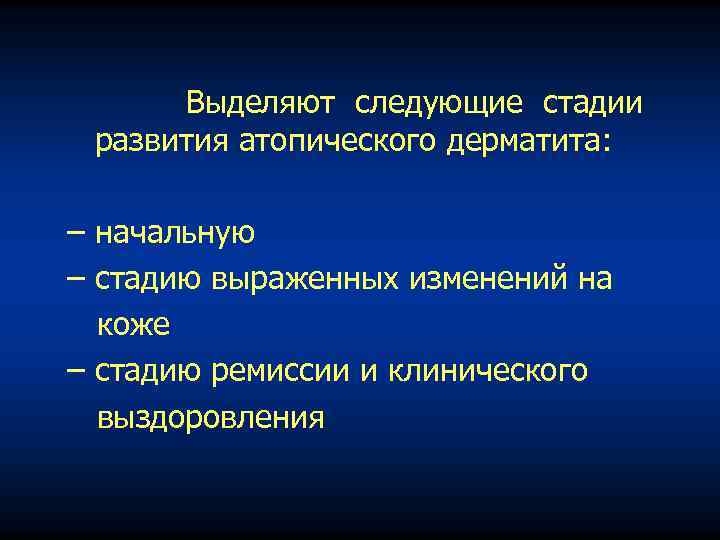 Выделяют следующие стадии развития атопического дерматита:

– начальную
– стадию выраженных изменений на коже
– стадию ремиссии и клинического выздоровления